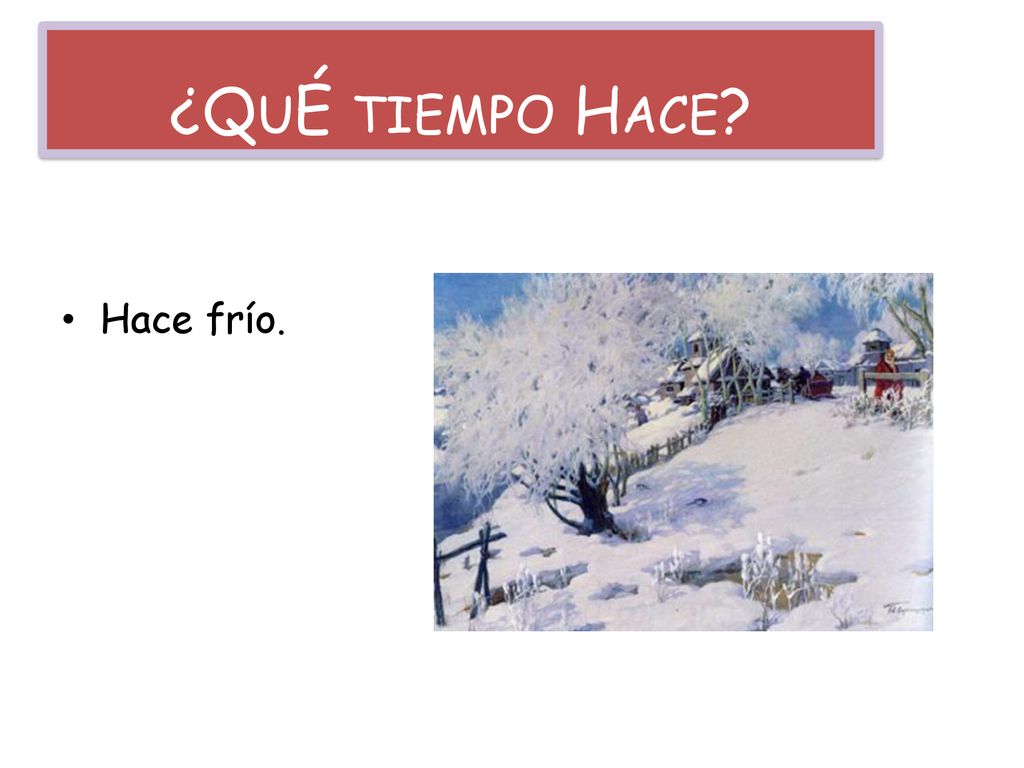 ¿QUÉ TIEMPO HACE?

• Hace frío.